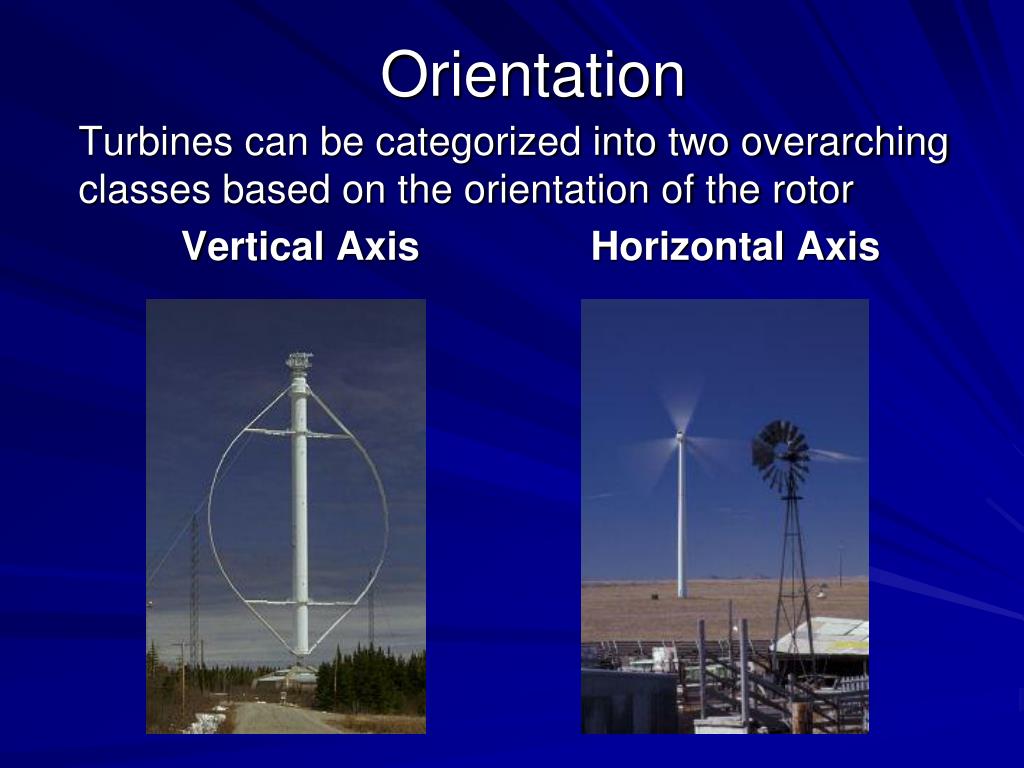 Orientation

Turbines can be categorized into two overarching classes based on the orientation of the rotor

Vertical Axis

Horizontal Axis